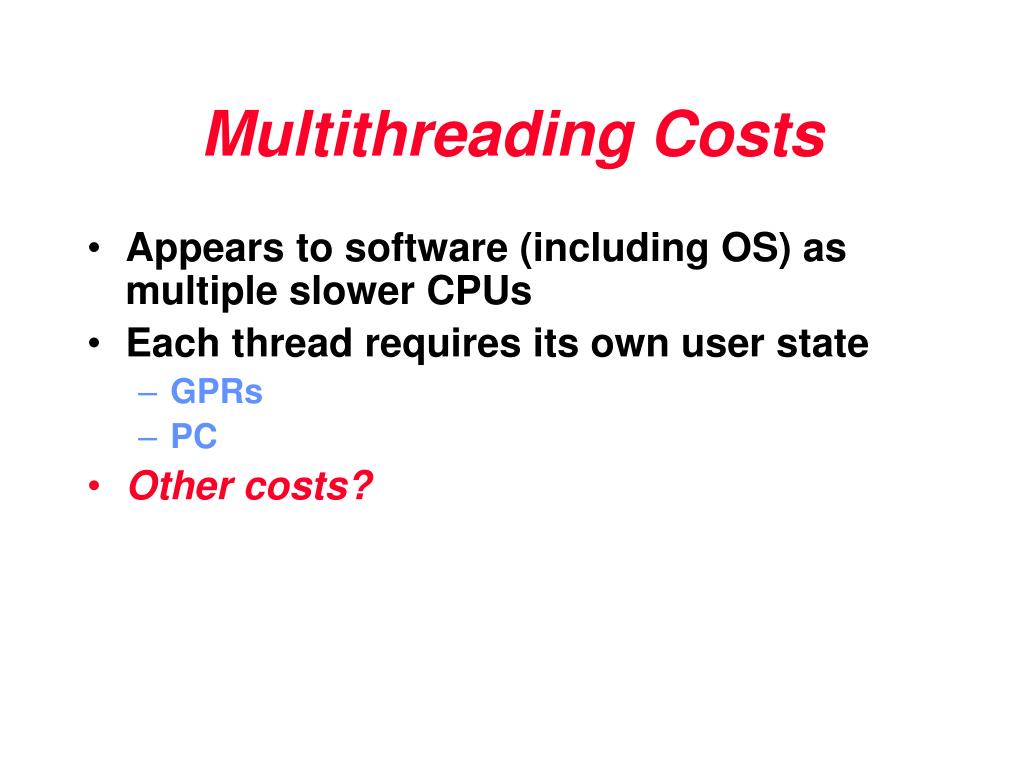 Multithreading Costs

• Appears to software (including OS) as multiple slower CPUs
• Each thread requires its own user state
– GPRs
– PC
• Other costs?